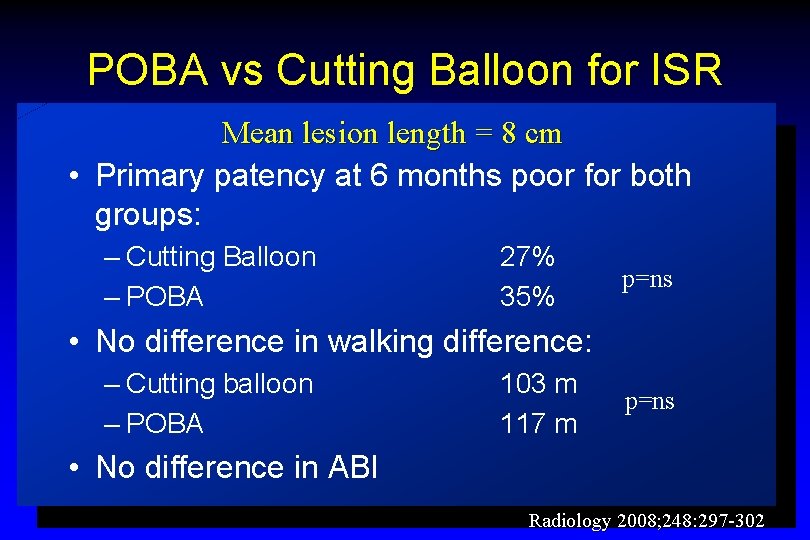 POBA vs Cutting Balloon for ISR

Mean lesion length = 8 cm

• Primary patency at 6 months poor for both groups:
– Cutting Balloon 27%
– POBA 35%
p=ns

• No difference in walking difference:
– Cutting balloon 103 m
– POBA 117 m
p=ns

• No difference in ABI

Radiology 2008;248:297-302